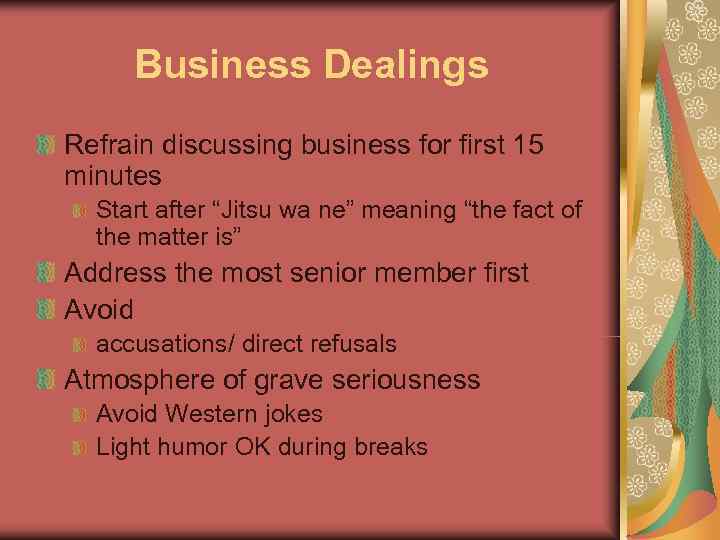 Business Dealings

Refrain discussing business for first 15 minutes

Start after “Jitsu wa ne” meaning “the fact of the matter is”

Address the most senior member first

Avoid

accusations/ direct refusals

Atmosphere of grave seriousness

Avoid Western jokes

Light humor OK during breaks